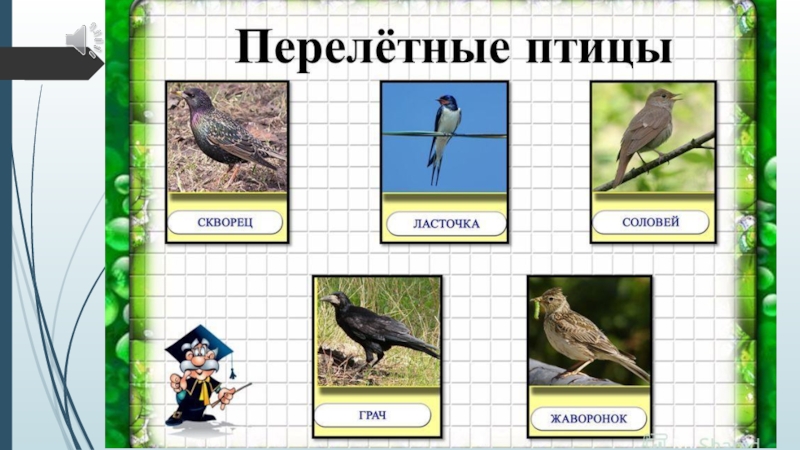 Перелётные птицы

СКВОРЕЦ

ЛАСТОЧКА

СОЛОВЕЙ

ГРАЧ

ЖАВОРОНОК